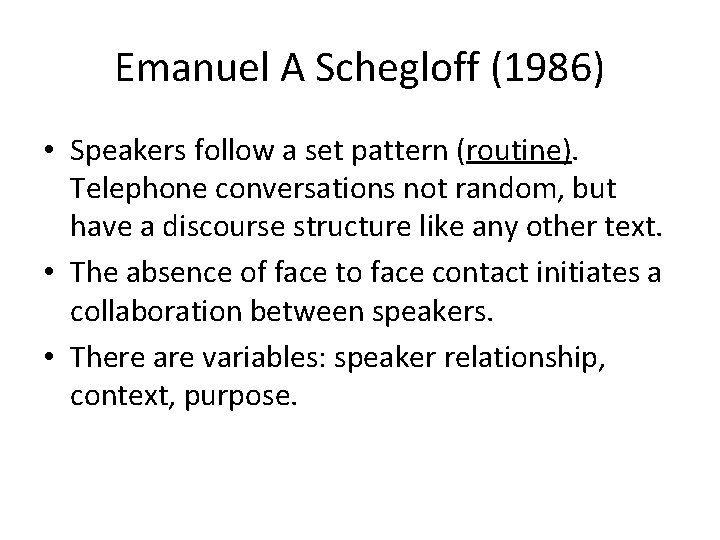 Emanuel A Schegloff (1986)

• Speakers follow a set pattern (routine). Telephone conversations not random, but have a discourse structure like any other text.
• The absence of face to face contact initiates a collaboration between speakers.
• There are variables: speaker relationship, context, purpose.